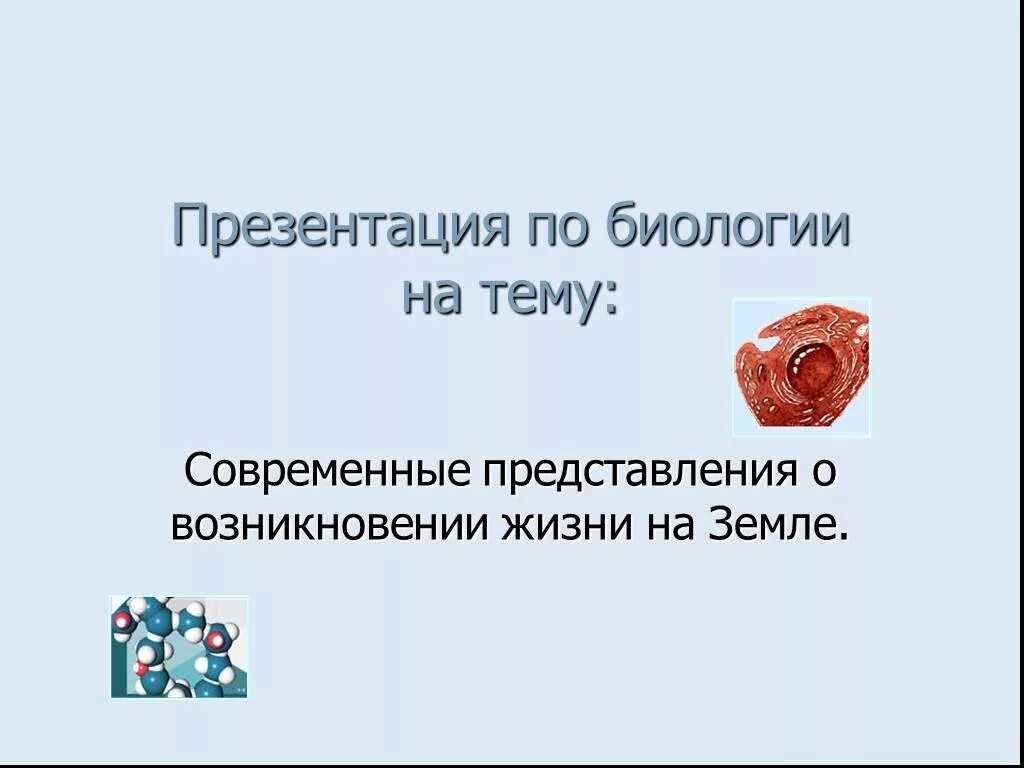 Презентация по биологии на тему:

Современные представления о возникновении жизни на Земле.